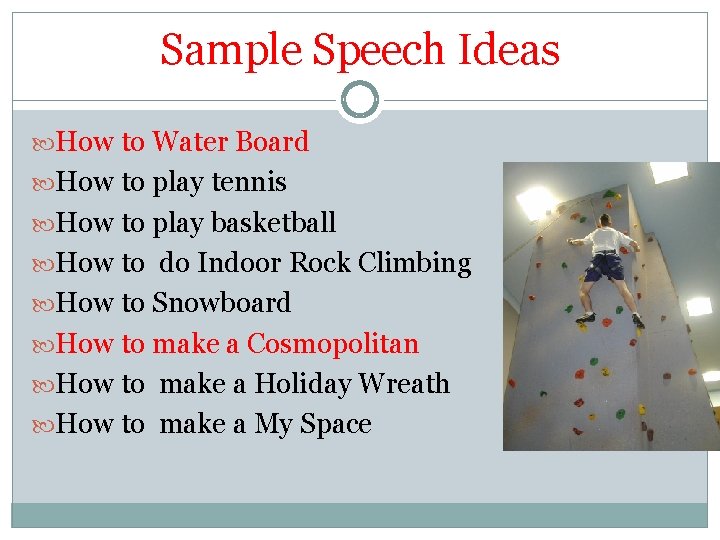 Sample Speech Ideas

How to Water Board
How to play tennis
How to play basketball
How to do Indoor Rock Climbing
How to Snowboard
How to make a Cosmopolitan
How to make a Holiday Wreath
How to make a My Space